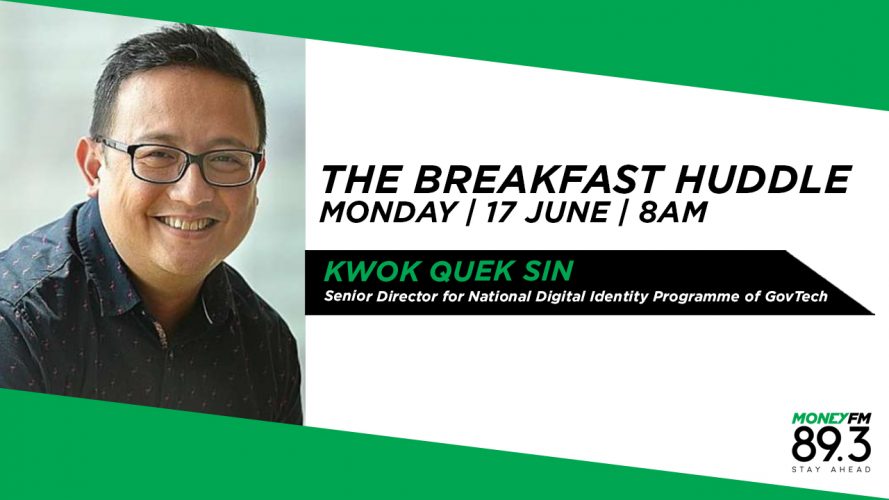 THE BREAKFAST HUDDLE
MONDAY | 17 JUNE | 8AM

KWOK QUEK SIN
Senior Director for National Digital Identity Programme of GovTech

MONEYFM
89.3
STAY AHEAD